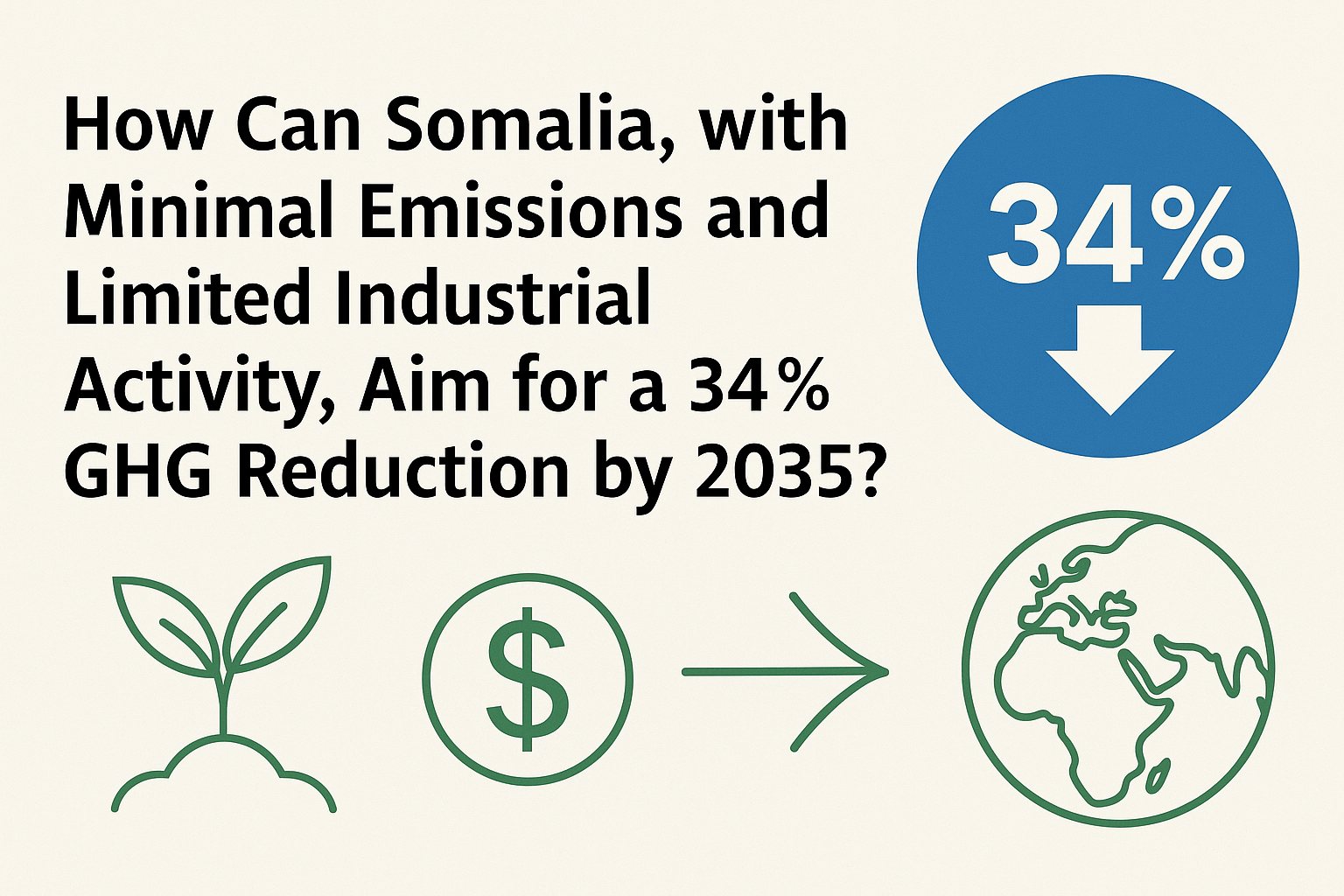 How Can Somalia, with Minimal Emissions and Limited Industrial Activity, Aim for a 34% GHG Reduction by 2035?

34%

$